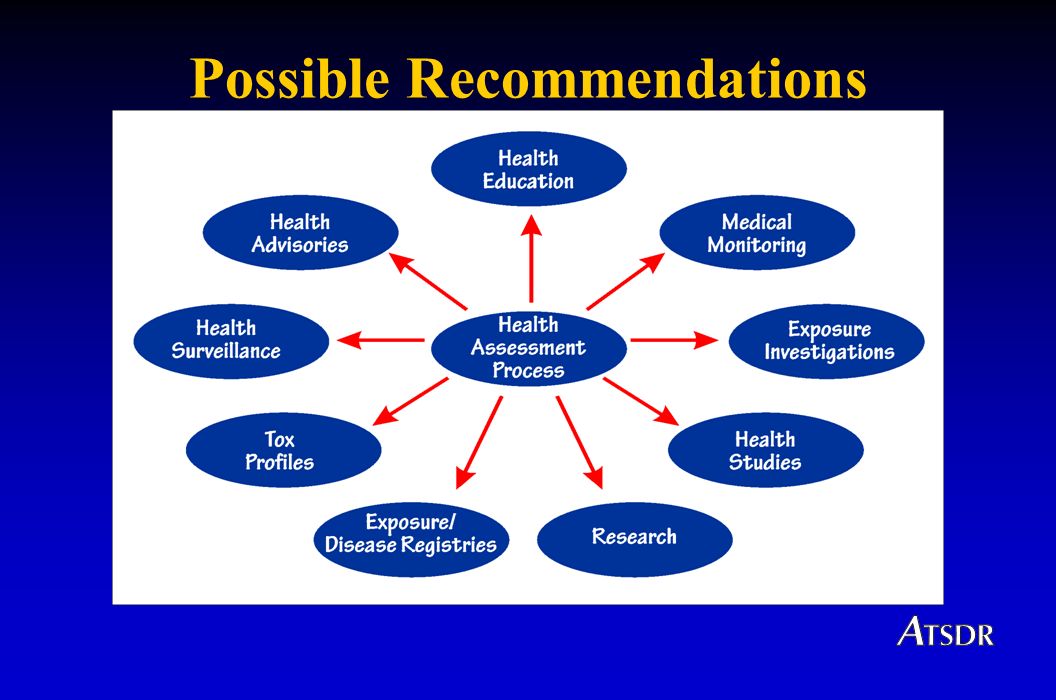 Possible Recommendations

Health Education

Health Advisories

Medical Monitoring

Health Surveillance

Health Assessment Process

Exposure Investigations

Tox Profiles

Health Studies

Exposure/ Disease Registries

Research

ATSDR